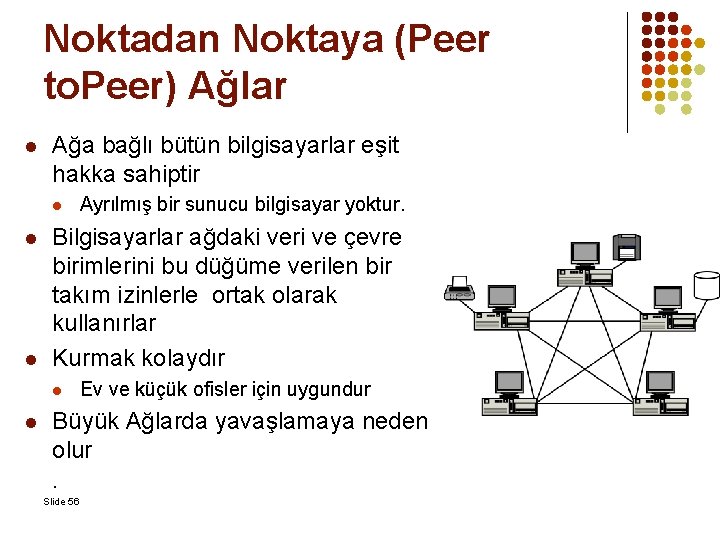 Noktadan Noktaya (Peer toPeer) Ağlar

• Ağa bağlı bütün bilgisayarlar eşit hakka sahiptir
• Ayrılmış bir sunucu bilgisayar yoktur.
• Bilgisayarlar ağdaki veri ve çevre birimlerini bu düğüme verilen bir takım izinlerle ortak olarak kullanırlar
• Kurmak kolaydır
• Ev ve küçük ofisler için uygundur
• Büyük Ağlarda yavaşlamaya neden olur

.

Slide 56